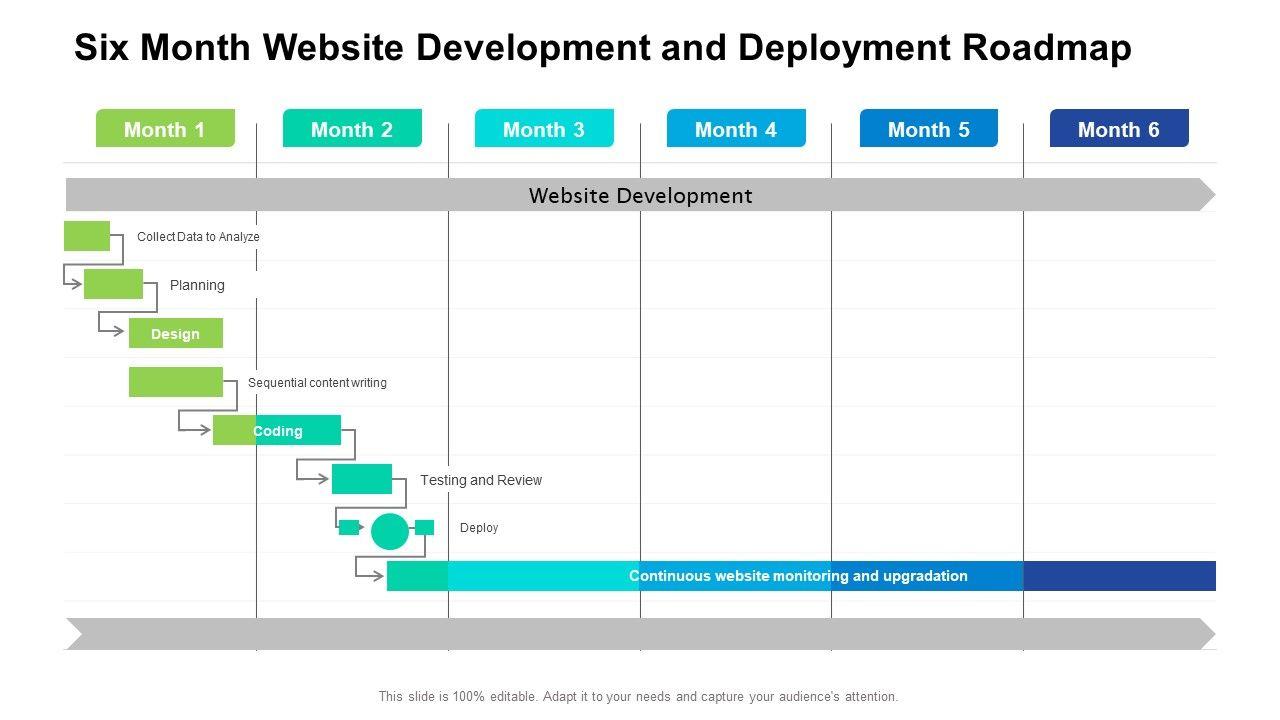 Six Month Website Development and Deployment Roadmap

Month 1
Month 2
Month 3
Month 4
Month 5
Month 6

Website Development

Collect Data to Analyze

Planning

Design

Sequential content writing

Coding

Testing and Review

Deploy

Continuous website monitoring and upgradation

This slide is 100% editable. Adapt it to your needs and capture your audience's attention.